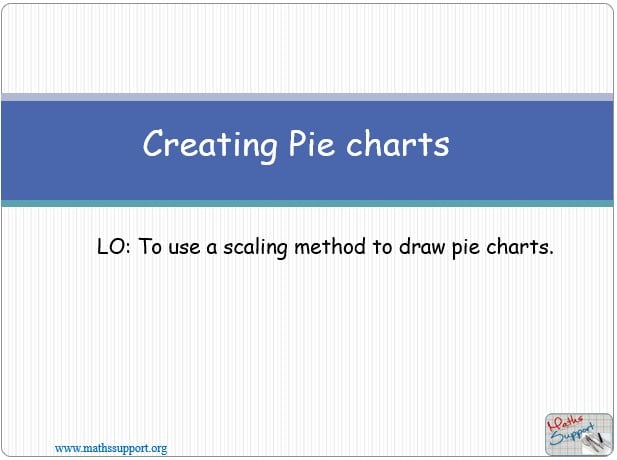 Creating Pie charts

LO: To use a scaling method to draw pie charts.

www.mathssupport.org

Maths Support